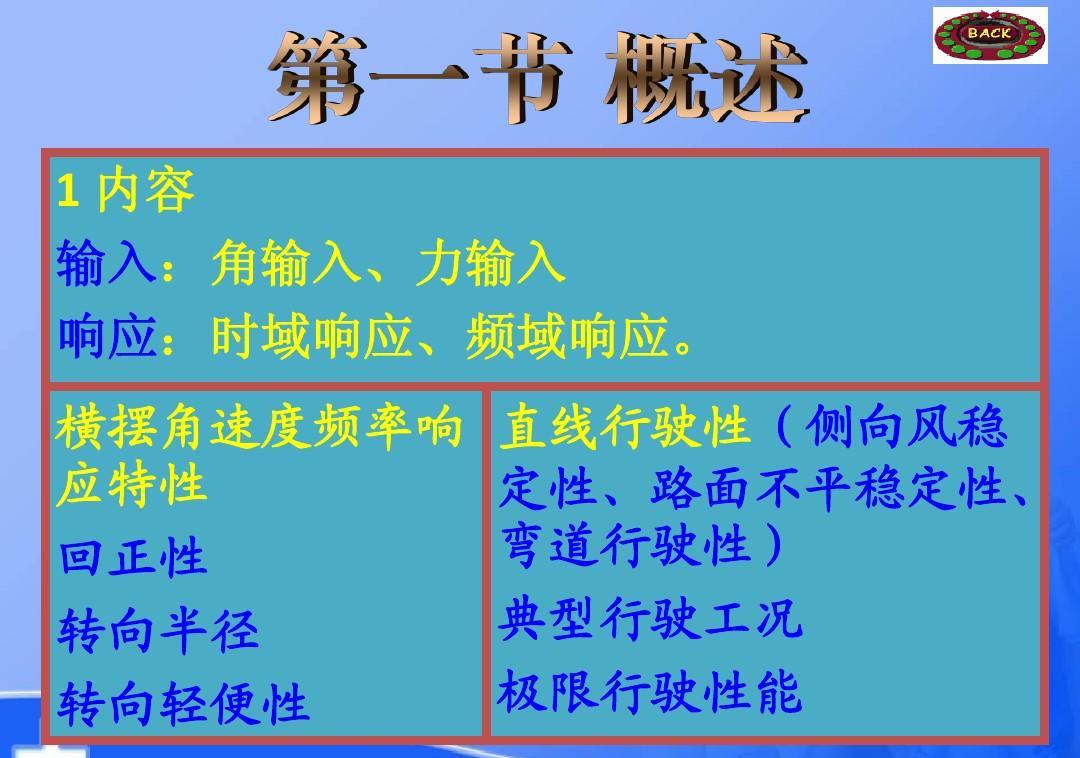 第一节 概述

BACK

1 内容

输入：角输入、力输入

响应：时域响应、频域响应。

横摆角速度频率响应特性

回正性

转向半径

转向轻便性

直线行驶性（侧向风稳定性、路面不平稳定性、弯道行驶性）

典型行驶工况

极限行驶性能